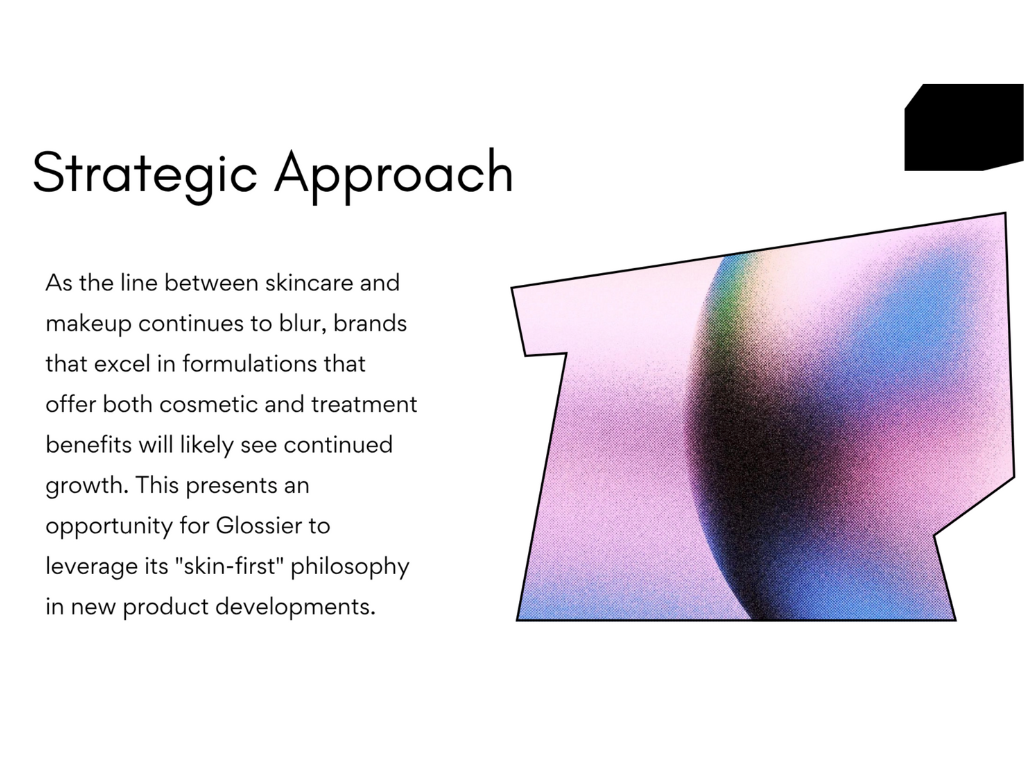 Strategic Approach

As the line between skincare and makeup continues to blur, brands that excel in formulations that offer both cosmetic and treatment benefits will likely see continued growth. This presents an opportunity for Glossier to leverage its "skin-first" philosophy in new product developments.